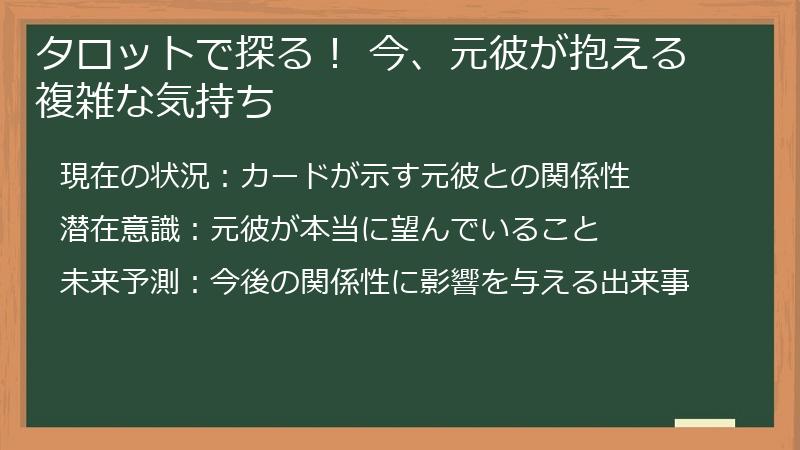 タロットで探る！ 今、元彼が抱える複雑な気持ち

現在の状況：カードが示す元彼との関係性

潜在意識：元彼が本当に望んでいること

未来予測：今後の関係性に影響を与える出来事